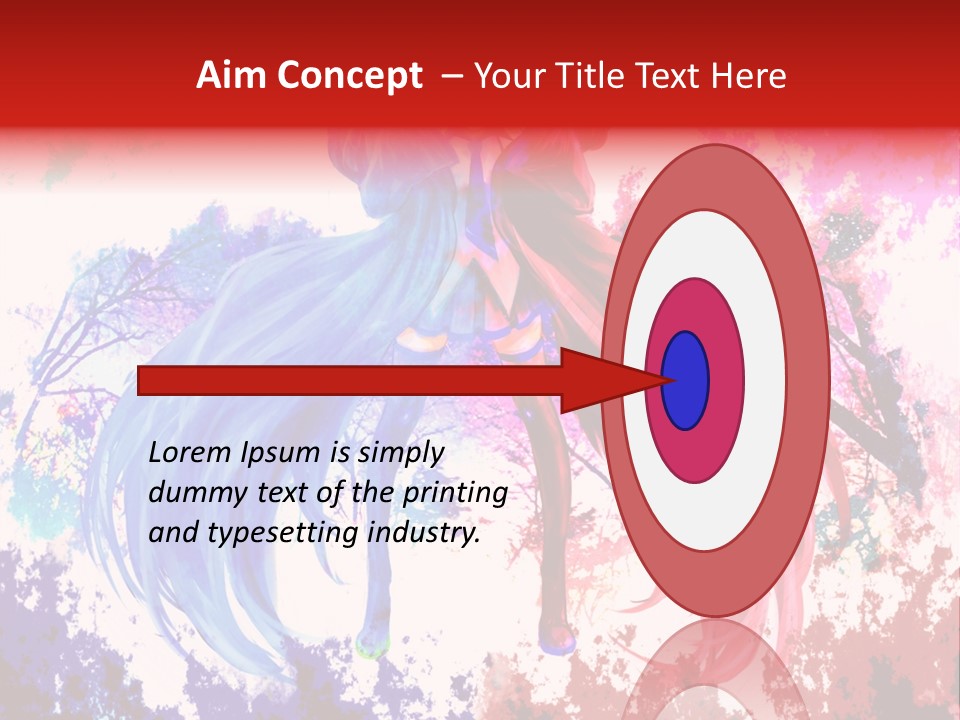 Aim Concept – Your Title Text Here

Lorem Ipsum is simply dummy text of the printing and typesetting industry.